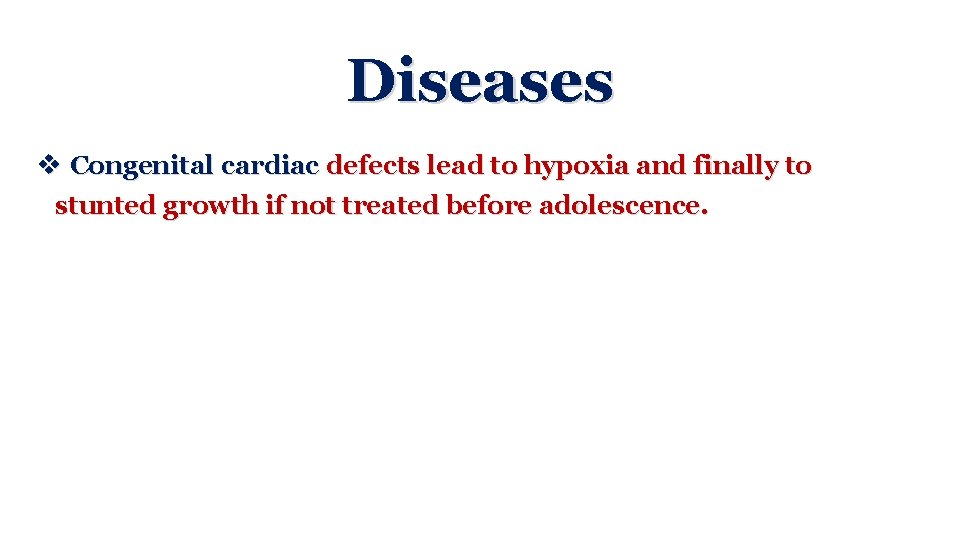 Diseases

❖ Congenital cardiac defects lead to hypoxia and finally to stunted growth if not treated before adolescence.